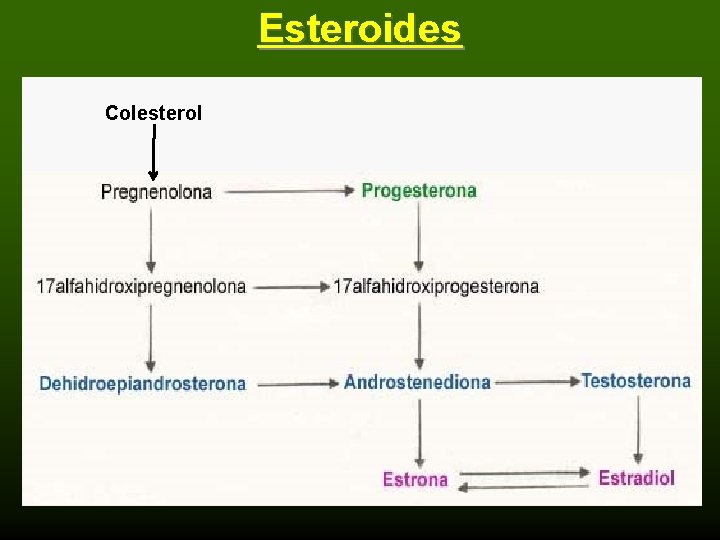 Esteroides

Colesterol

Pregnenolona

Progesterona

17alfahidroxipregnenolona

17alfahidroxiprogesterona

Dehidroepiandrosterona

Androstenediona

Testosterona

Estrona

Estradiol